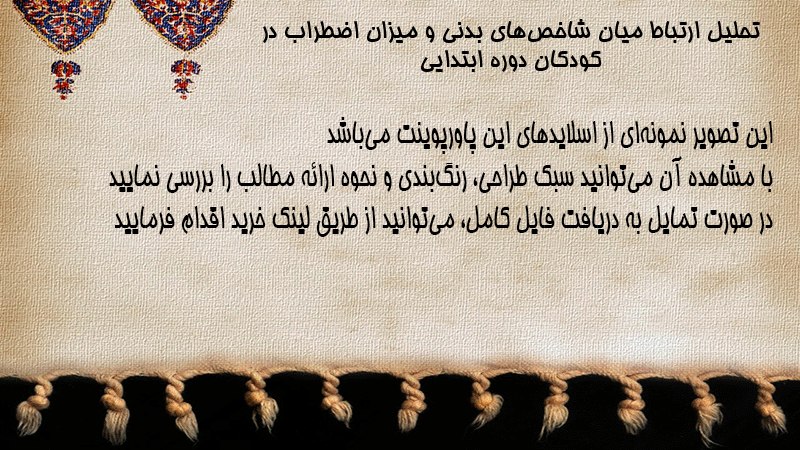 تحلیل ارتباط میان شاخص‌های بدنی و میزان اضطراب در کودکان دوره ابتدایی

این تصویر نمونه‌ای از اسلایدهای این پاورپوینت می‌باشد
با مشاهده آن می‌توانید سبک طراحی، رنگ‌بندی و نحوه ارائه مطالب را بررسی نمایید
در صورت تمایل به دریافت فایل کامل، می‌توانید از طریق لینک خرید اقدام فرمایید